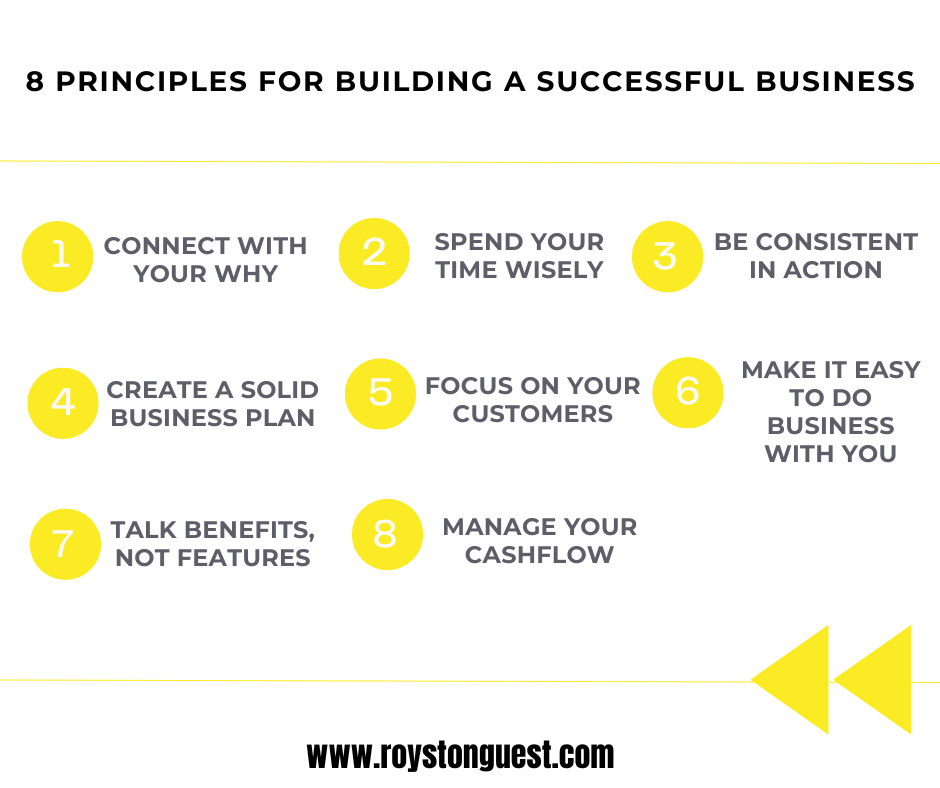 8 PRINCIPLES FOR BUILDING A SUCCESSFUL BUSINESS

1 CONNECT WITH YOUR WHY

2 SPEND YOUR TIME WISELY

3 BE CONSISTENT IN ACTION

4 CREATE A SOLID BUSINESS PLAN

5 FOCUS ON YOUR CUSTOMERS

6 MAKE IT EASY TO DO BUSINESS WITH YOU

7 TALK BENEFITS, NOT FEATURES

8 MANAGE YOUR CASHFLOW

www.roystonguest.com